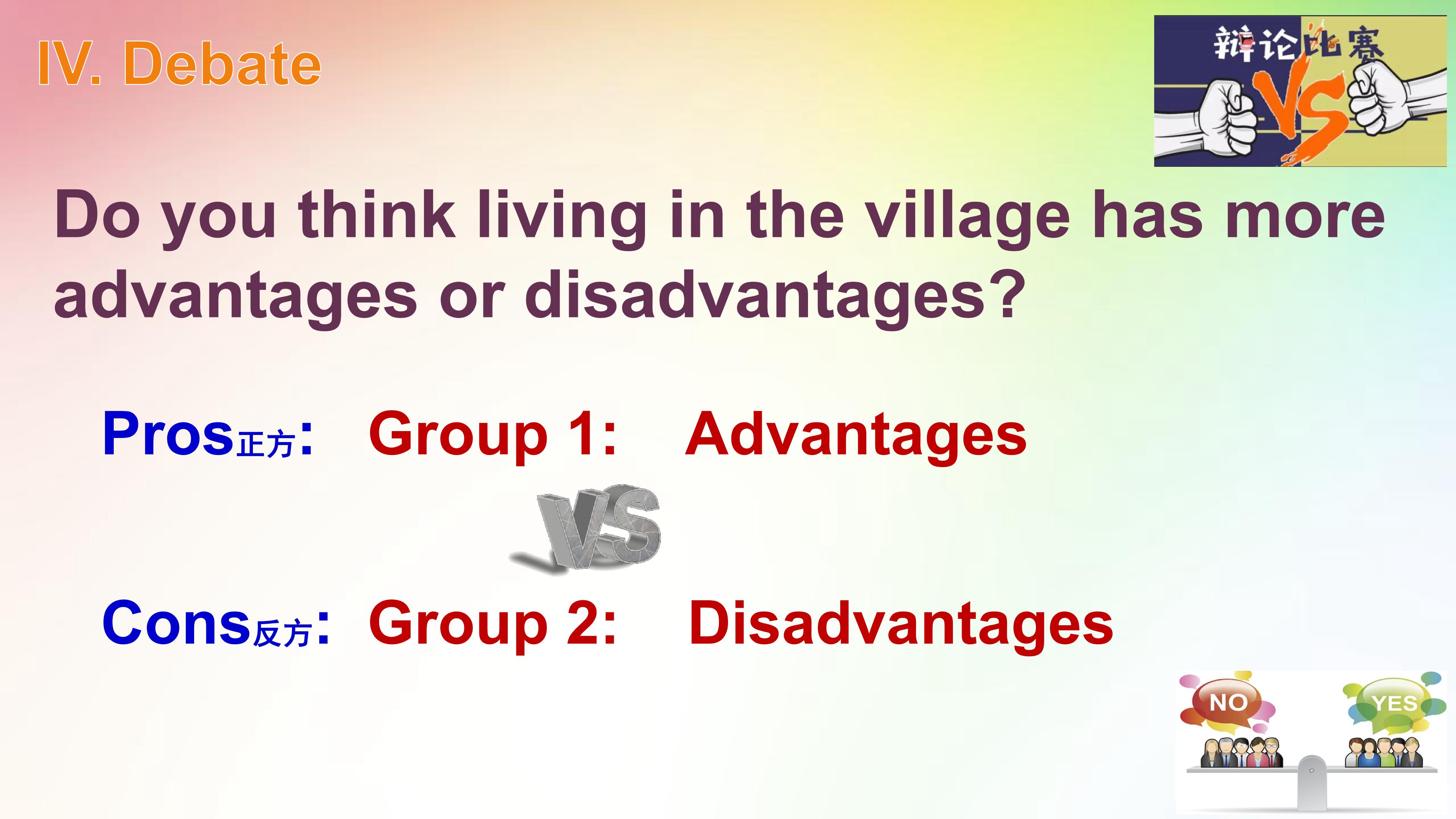 IV. Debate

辩论比赛

VS

Do you think living in the village has more advantages or disadvantages?

Pros正方: Group 1: Advantages

VS

Cons反方: Group 2: Disadvantages

NO

YES